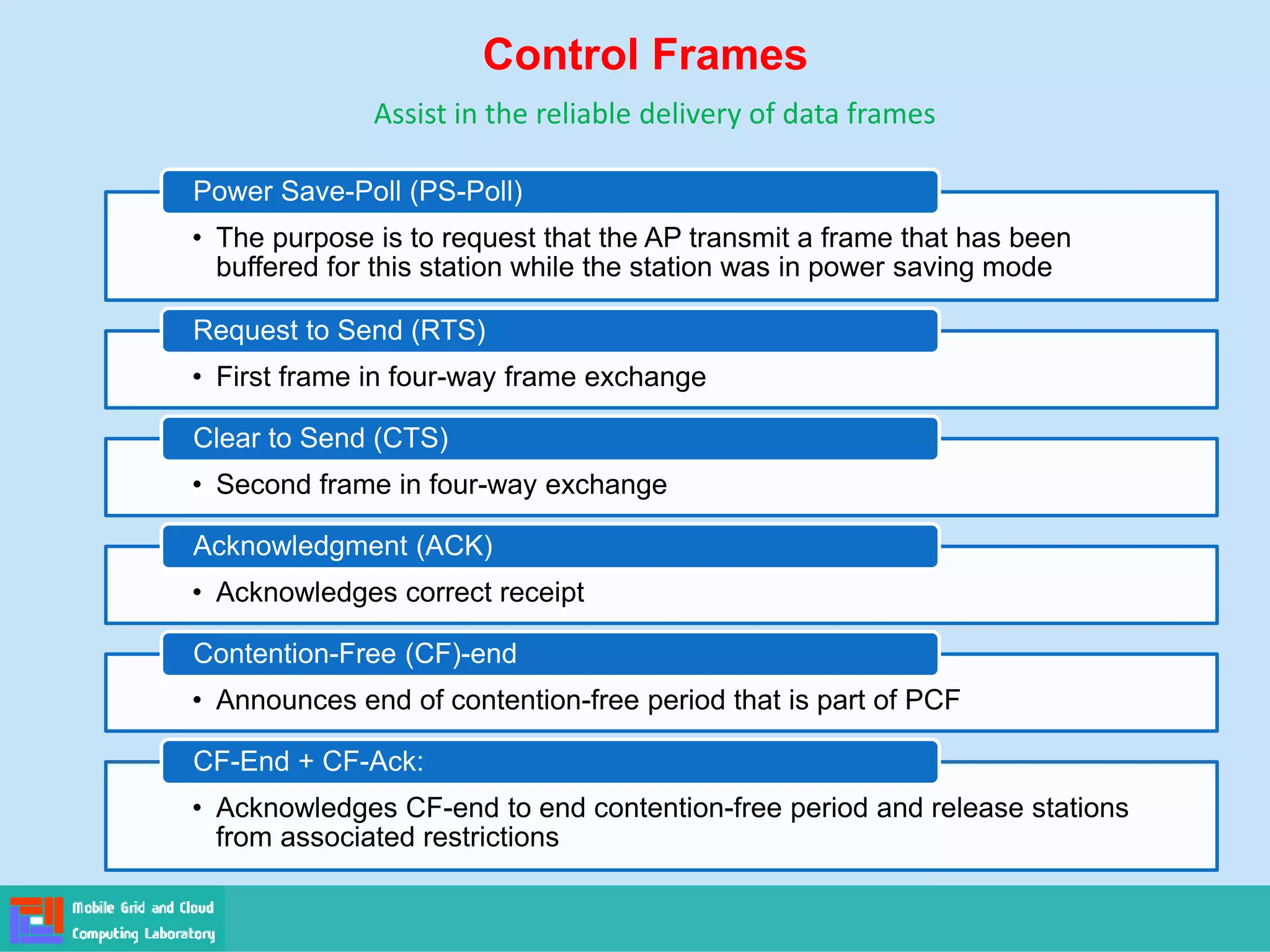 Control Frames

Assist in the reliable delivery of data frames

Power Save-Poll (PS-Poll)

• The purpose is to request that the AP transmit a frame that has been buffered for this station while the station was in power saving mode

Request to Send (RTS)

• First frame in four-way frame exchange

Clear to Send (CTS)

• Second frame in four-way exchange

Acknowledgment (ACK)

• Acknowledges correct receipt

Contention-Free (CF)-end

• Announces end of contention-free period that is part of PCF

CF-End + CF-Ack:

• Acknowledges CF-end to end contention-free period and release stations from associated restrictions

Mobile Grid and Cloud Computing Laboratory